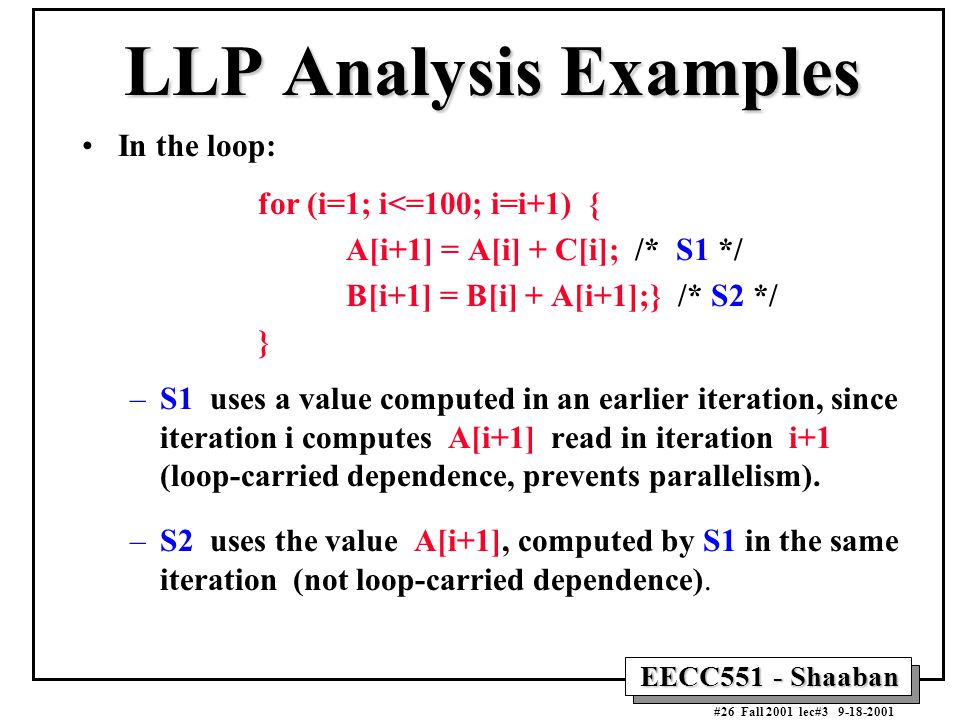 LLP Analysis Examples

• In the loop:

for (i=1; i<=100; i=i+1) {
A[i+1] = A[i] + C[i]; /* S1 */
B[i+1] = B[i] + A[i+1];} /* S2 */
}

– S1 uses a value computed in an earlier iteration, since iteration i computes A[i+1] read in iteration i+1 (loop-carried dependence, prevents parallelism).

– S2 uses the value A[i+1], computed by S1 in the same iteration (not loop-carried dependence).

EECC551 - Shaaban

#26 Fall 2001 lec#3 9-18-2001